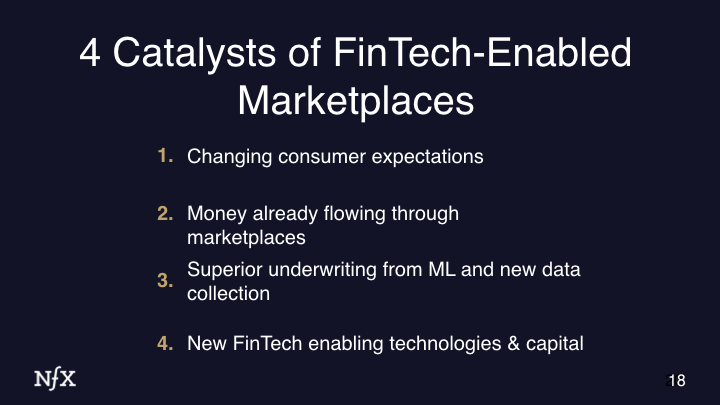 4 Catalysts of FinTech-Enabled Marketplaces

1. Changing consumer expectations

2. Money already flowing through marketplaces

3. Superior underwriting from ML and new data collection

4. New FinTech enabling technologies & capital

NfX

18